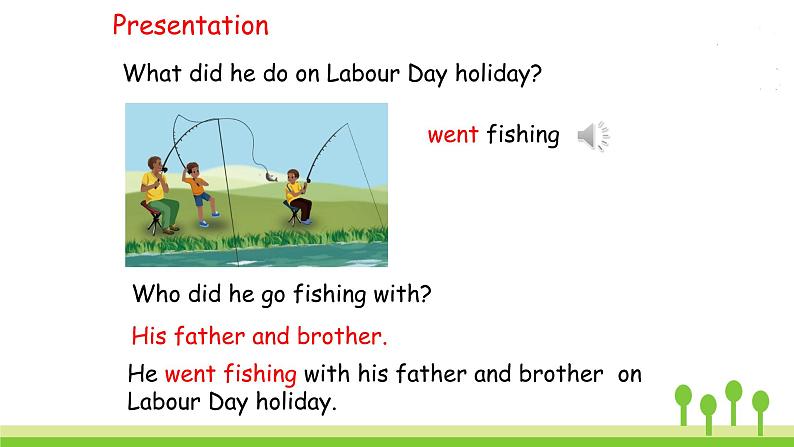 Presentation

What did he do on Labour Day holiday?

went fishing

Who did he go fishing with?

His father and brother.

He went fishing with his father and brother on Labour Day holiday.